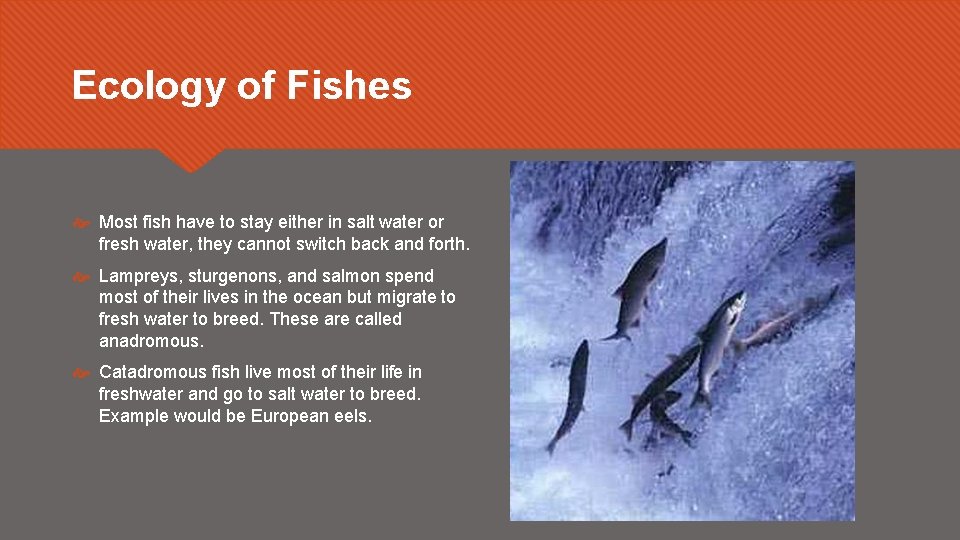 Ecology of Fishes

Most fish have to stay either in salt water or fresh water, they cannot switch back and forth.

Lampreys, sturgenons, and salmon spend most of their lives in the ocean but migrate to fresh water to breed. These are called anadromous.

Catadromous fish live most of their life in freshwater and go to salt water to breed. Example would be European eels.